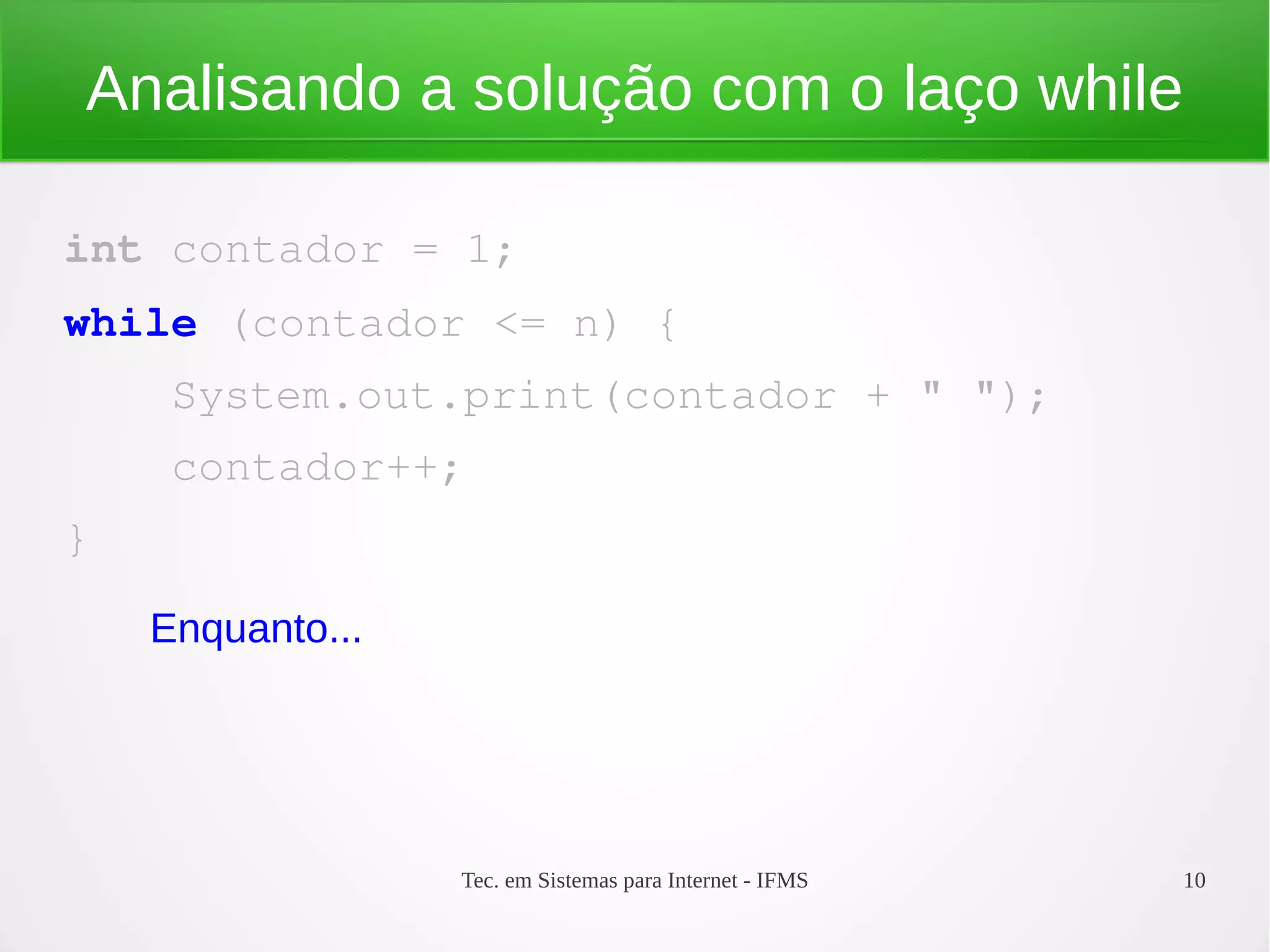 Analisando a solução com o laço while

int contador = 1;

while (contador <= n) {

System.out.print(contador + " ");

contador++;

}

Enquanto...

Tec. em Sistemas para Internet - IFMS

10